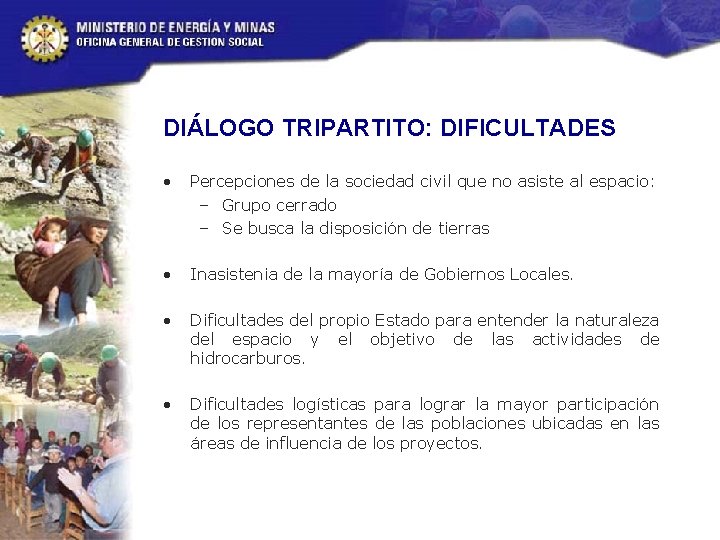 MINISTERIO DE ENERGÍA Y MINAS
OFICINA GENERAL DE GESTION SOCIAL

DIÁLOGO TRIPARTITO: DIFICULTADES

• Percepciones de la sociedad civil que no asiste al espacio:
- Grupo cerrado
- Se busca la disposición de tierras

• Inasistenia de la mayoría de Gobiernos Locales.

• Dificultades del propio Estado para entender la naturaleza del espacio y el objetivo de las actividades de hidrocarburos.

• Dificultades logísticas para lograr la mayor participación de los representantes de las poblaciones ubicadas en las áreas de influencia de los proyectos.